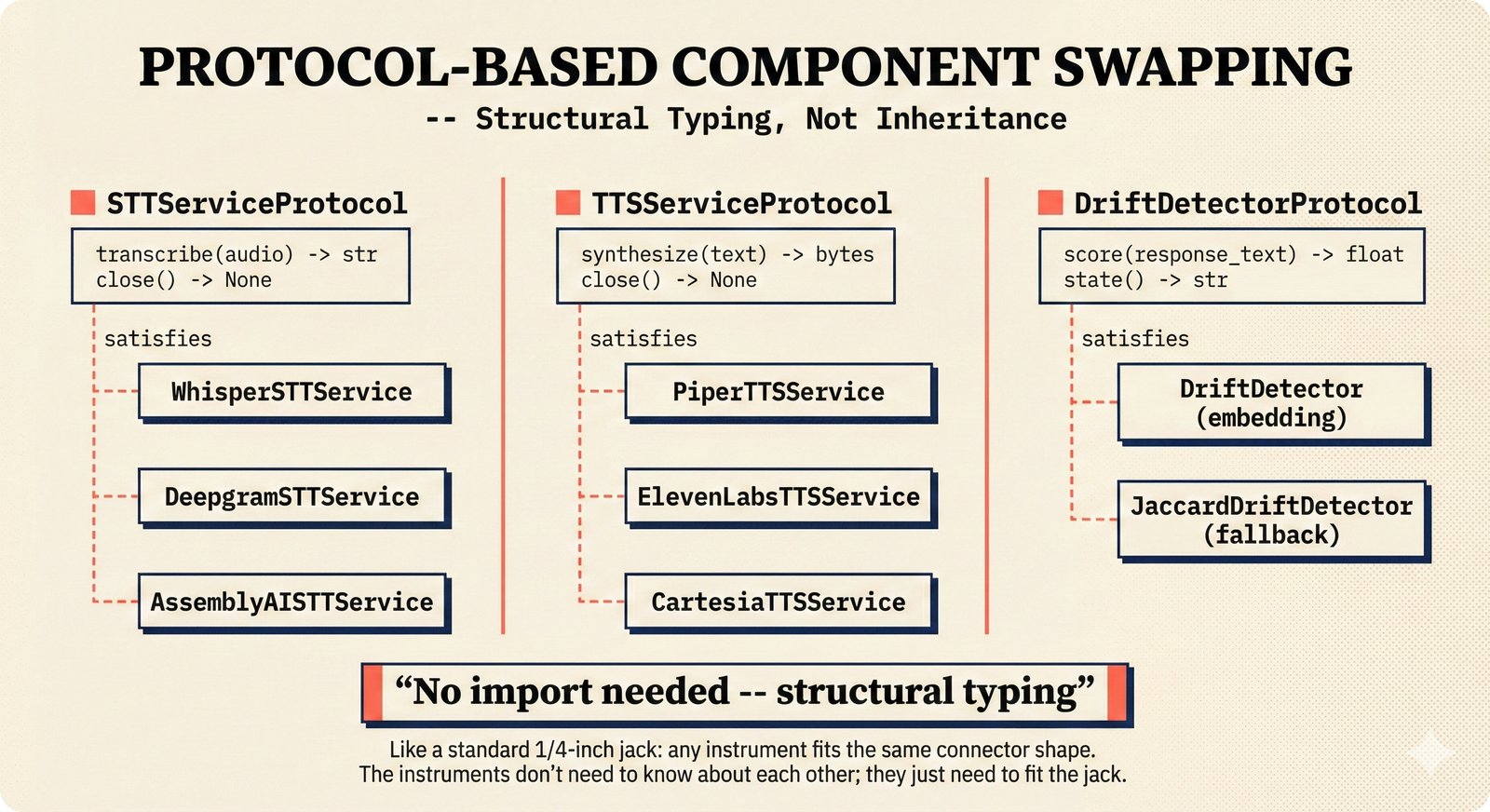 PROTOCOL-BASED COMPONENT SWAPPING
-- Structural Typing, Not Inheritance

STTServiceProtocol

transcribe(audio) -> str
close() -> None

satisfies

WhisperSTTService

DeepgramSTTService

AssemblyAISTTService

TTSServiceProtocol

synthesize(text) -> bytes
close() -> None

satisfies

PiperTTSService

ElevenLabsTTSService

CartesiaTTSService

DriftDetectorProtocol

score(response_text) -> float
state() -> str

satisfies

DriftDetector
(embedding)

JaccardDriftDetector
(fallback)

“No import needed -- structural typing”

Like a standard 1/4-inch jack: any instrument fits the same connector shape.
The instruments don’t need to know about each other; they just need to fit the jack.